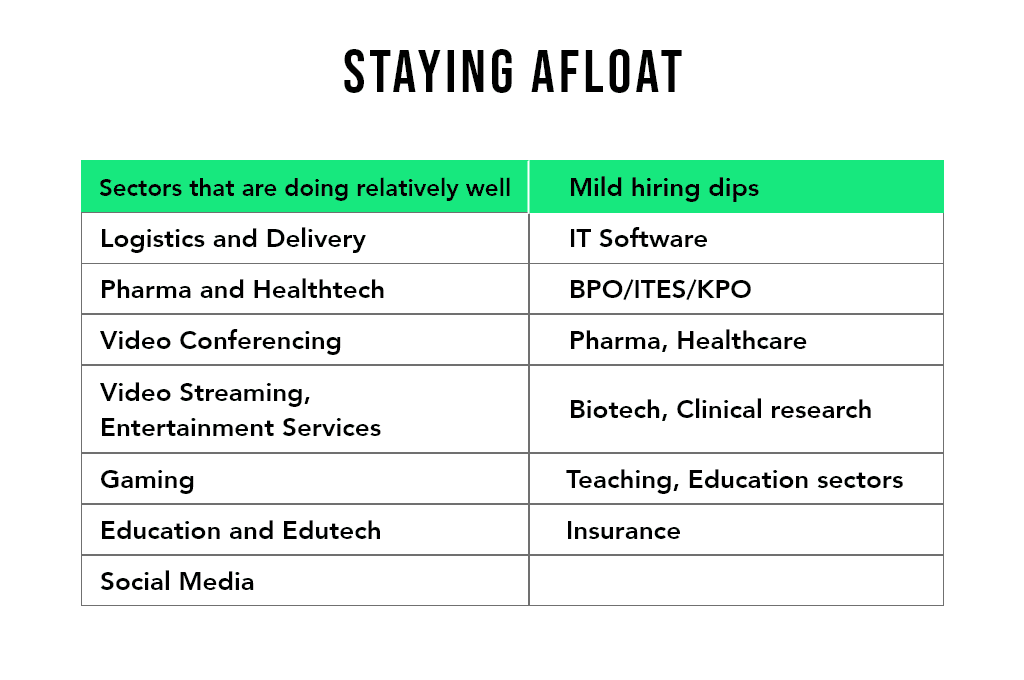 STAYING AFLOAT

| Sectors that are doing relatively well | Mild hiring dips |
|---|---|
| Logistics and Delivery | IT Software |
| Pharma and Healthtech | BPO/ITES/KPO |
| Video Conferencing | Pharma, Healthcare |
| Video Streaming, Entertainment Services | Biotech, Clinical research |
| Gaming | Teaching, Education sectors |
| Education and Edutech | Insurance |
| Social Media | |